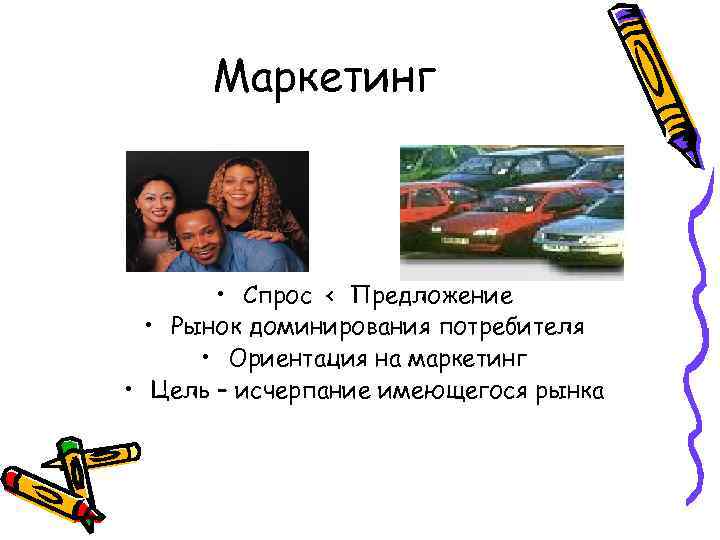 Маркетинг

• Спрос < Предложение
• Рынок доминирования потребителя
• Ориентация на маркетинг
• Цель – исчерпание имеющегося рынка